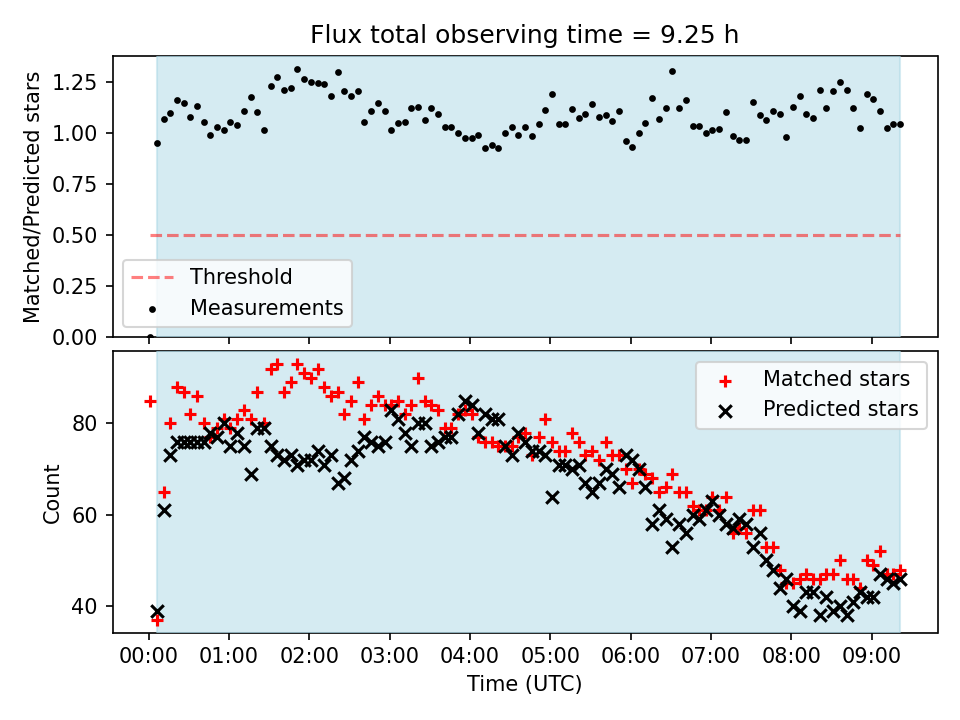 Flux total observing time = 9.25 h

Matched/Predicted stars

1.25
1.00
0.75
0.50
0.25
0.00

Threshold
Measurements

Count

80
60
40

Matched stars
Predicted stars

00:00 01:00 02:00 03:00 04:00 05:00 06:00 07:00 08:00 09:00

Time (UTC)